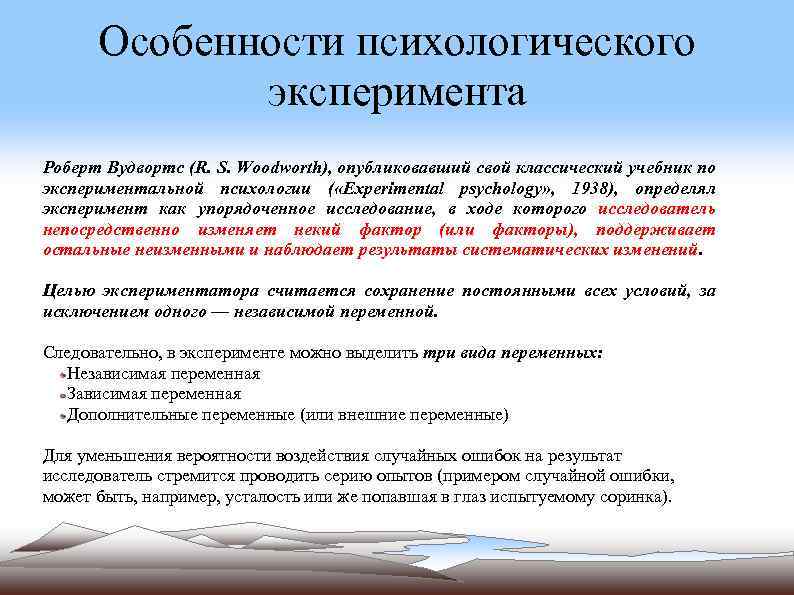 Особенности психологического эксперимента

Роберт Вудвортс (R. S. Woodworth), опубликовавший свой классический учебник по экспериментальной психологии («Experimental psychology», 1938), определял эксперимент как упорядоченное исследование, в ходе которого исследователь непосредственно изменяет некий фактор (или факторы), поддерживает остальные неизменными и наблюдает результаты систематических изменений.

Целью экспериментатора считается сохранение постоянными всех условий, за исключением одного — независимой переменной.

Следовательно, в эксперименте можно выделить три вида переменных:
Независимая переменная
Зависимая переменная
Дополнительные переменные (или внешние переменные)

Для уменьшения вероятности воздействия случайных ошибок на результат исследователь стремится проводить серию опытов (примером случайной ошибки, может быть, например, усталость или же попавшая в глаз испытуемому соринка).